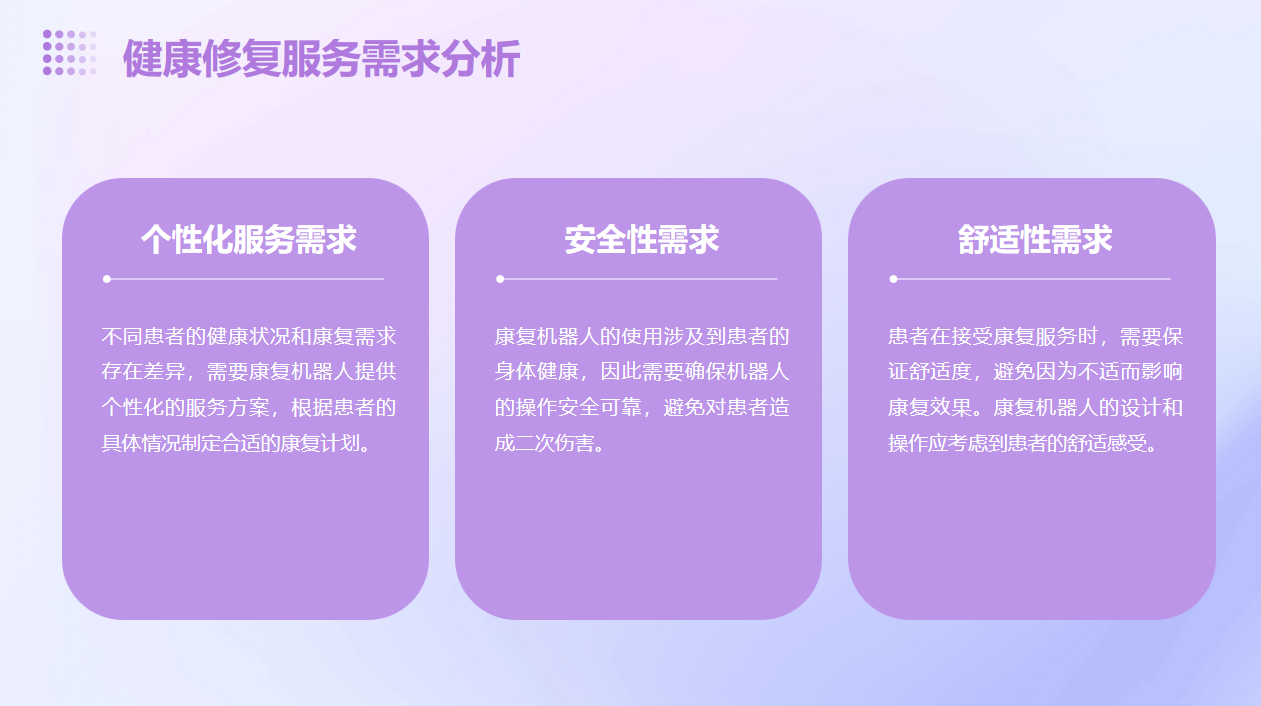 健康修复服务需求分析

个性化服务需求

不同患者的健康状况和康复需求存在差异，需要康复机器人提供个性化的服务方案，根据患者的具体情况制定合适的康复计划。

安全性需求

康复机器人的使用涉及到患者的身体健康，因此需要确保机器人的操作安全可靠，避免对患者造成二次伤害。

舒适性需求

患者在接受康复服务时，需要保证舒适度，避免因为不适而影响康复效果。康复机器人的设计和操作应考虑到患者的舒适感受。